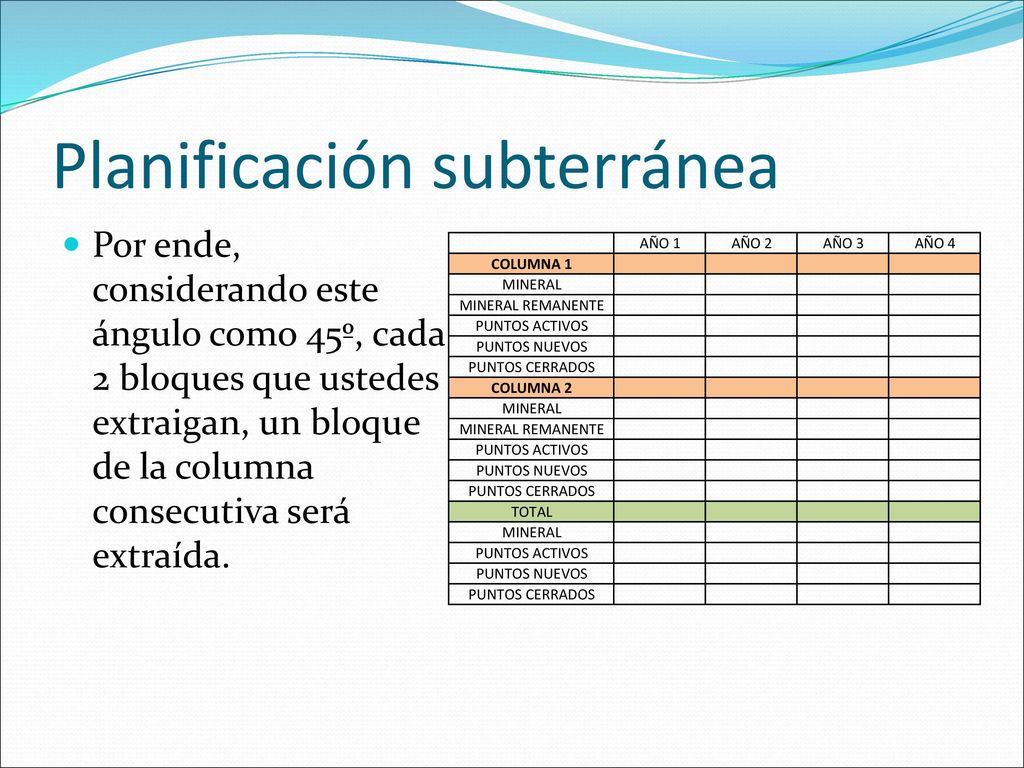 Planificación subterránea

Por ende, considerando este ángulo como 45º, cada 2 bloques que ustedes extraigan, un bloque de la columna consecutiva será extraída.

| | AÑO 1 | AÑO 2 | AÑO 3 | AÑO 4 |
|---|---|---|---|---|
| COLUMNA 1 | | | | |
| MINERAL | | | | |
| MINERAL REMANENTE | | | | |
| PUNTOS ACTIVOS | | | | |
| PUNTOS NUEVOS | | | | |
| PUNTOS CERRADOS | | | | |
| COLUMNA 2 | | | | |
| MINERAL | | | | |
| MINERAL REMANENTE | | | | |
| PUNTOS ACTIVOS | | | | |
| PUNTOS NUEVOS | | | | |
| PUNTOS CERRADOS | | | | |
| TOTAL | | | | |
| MINERAL | | | | |
| PUNTOS ACTIVOS | | | | |
| PUNTOS NUEVOS | | | | |
| PUNTOS CERRADOS | | | | |